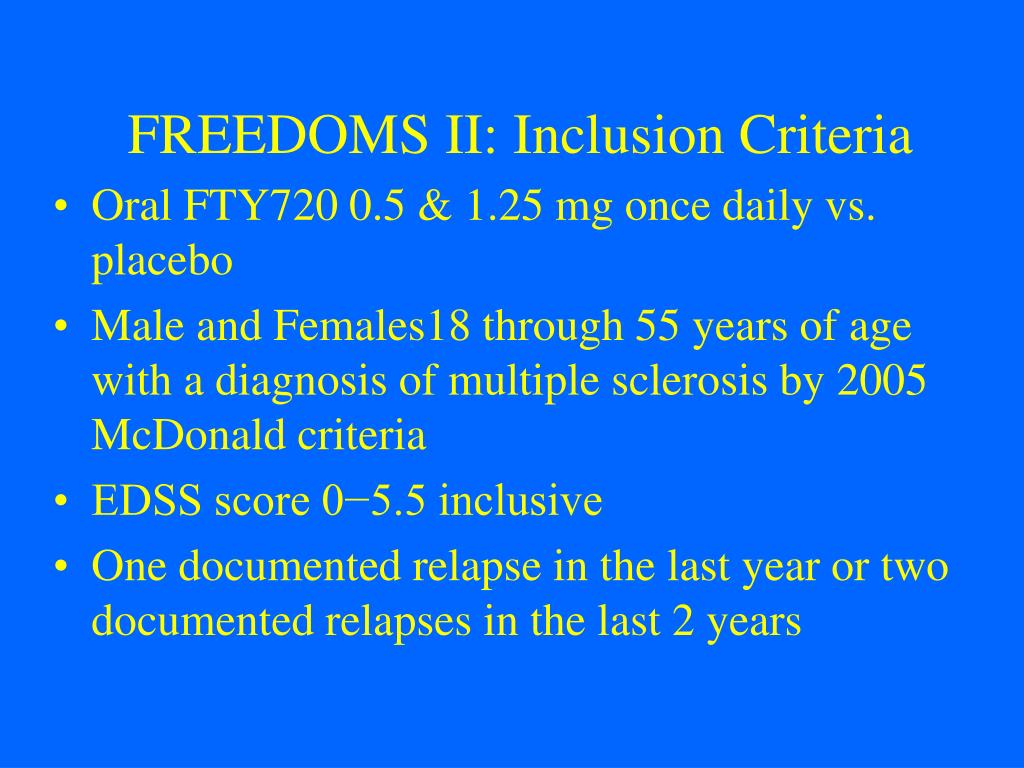 FREEDOMS II: Inclusion Criteria

• Oral FTY720 0.5 & 1.25 mg once daily vs. placebo
• Male and Females18 through 55 years of age with a diagnosis of multiple sclerosis by 2005 McDonald criteria
• EDSS score 0−5.5 inclusive
• One documented relapse in the last year or two documented relapses in the last 2 years